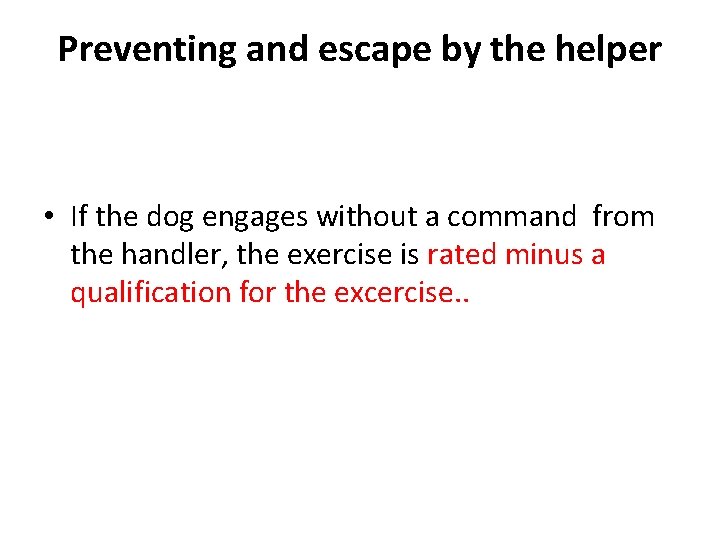 Preventing and escape by the helper

• If the dog engages without a command from the handler, the exercise is rated minus a qualification for the excercise..